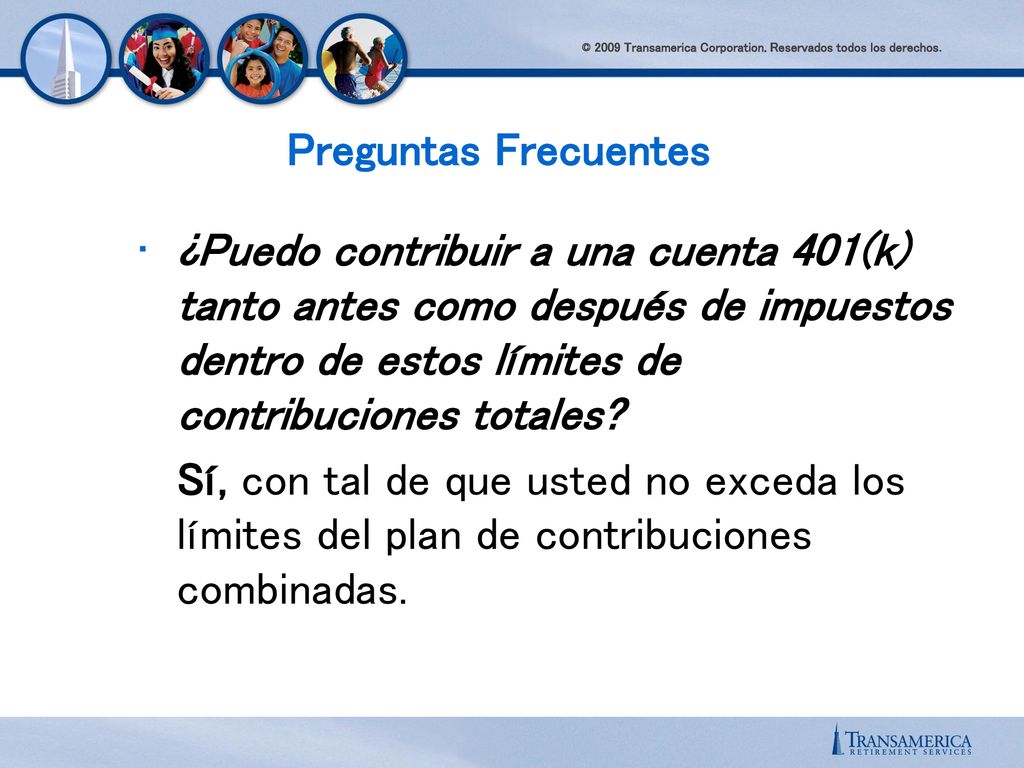 © 2009 Transamerica Corporation. Reservados todos los derechos.

Preguntas Frecuentes

· ¿Puedo contribuir a una cuenta 401(k) tanto antes como después de impuestos dentro de estos límites de contribuciones totales?

Sí, con tal de que usted no exceda los límites del plan de contribuciones combinadas.

TRANSAMERICA
RETIREMENT SERVICES